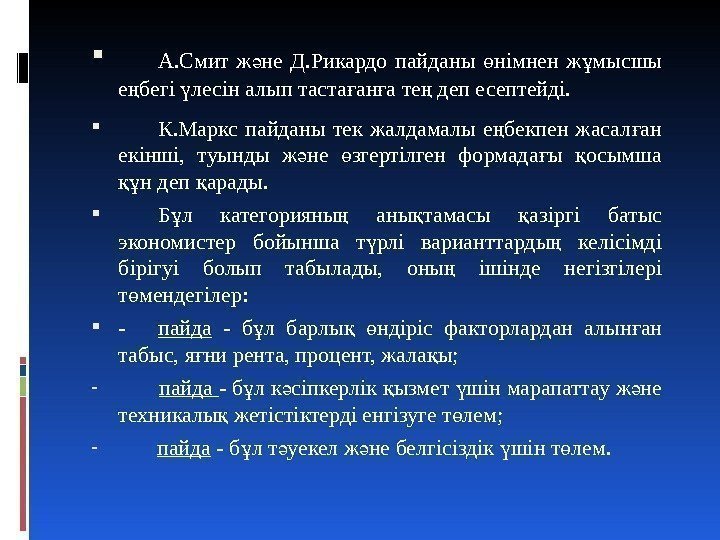 ▪ А.Смит және Д.Рикардо пайданы өнімнен жұмысшы еңбегі үлесін алып тастағанға тең деп есептейді.

▪ К.Маркс пайданы тек жалдамалы еңбекпен жасалған екінші, туынды және өзгертілген формадағы қосымша құн деп қарады.

▪ Бұл категорияның анықтамасы қазіргі батыс экономистер бойынша түрлі варианттардың келісімді бірігуі болып табылады, оның ішінде негізгілері төмендегілер:

▪ - пайда - бұл барлық өндіріс факторлардан алынған табыс, яғни рента, процент, жалақы;

- пайда - бұл кәсіпкерлік қызмет үшін марапаттау және техникалық жетістіктерді енгізуге төлем;

- пайда - бұл тәуекел және белгісіздік үшін төлем.